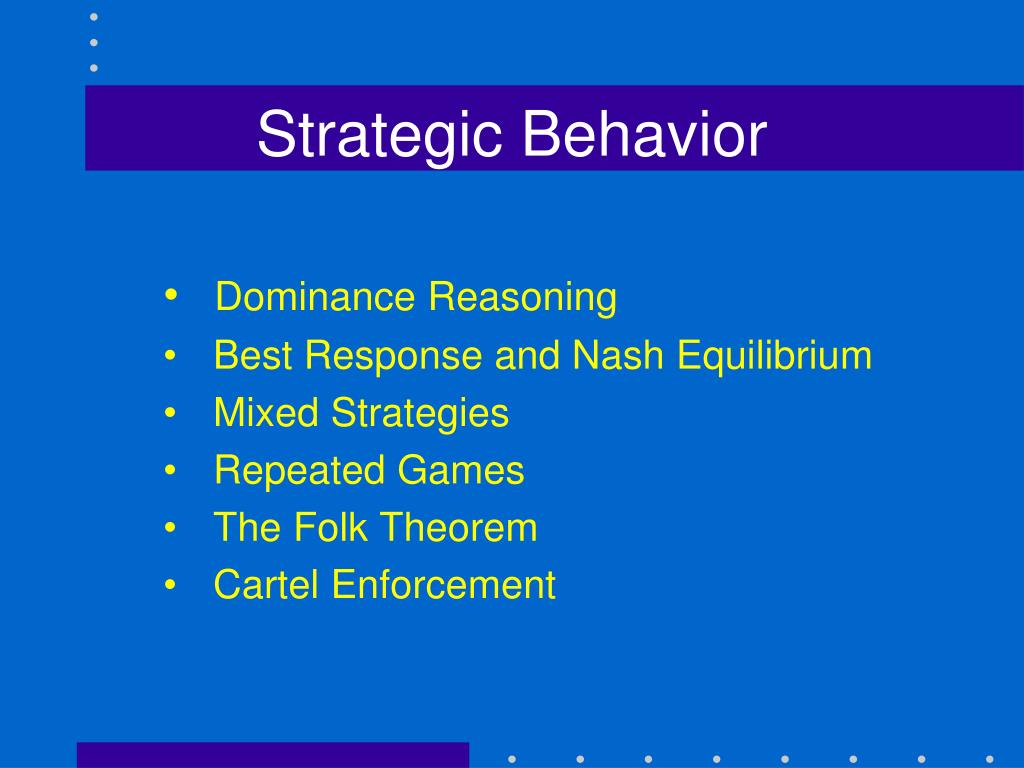 Strategic Behavior

• Dominance Reasoning
• Best Response and Nash Equilibrium
• Mixed Strategies
• Repeated Games
• The Folk Theorem
• Cartel Enforcement